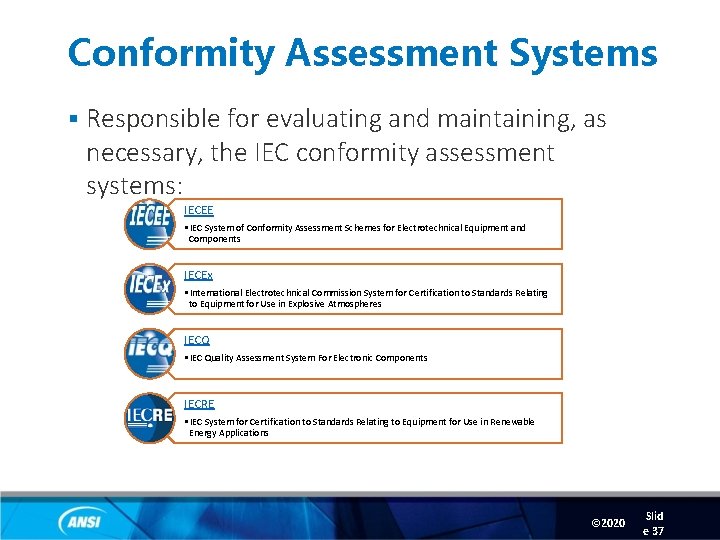 Conformity Assessment Systems

▪ Responsible for evaluating and maintaining, as necessary, the IEC conformity assessment systems:

IECEE

IECEE

▪ IEC System of Conformity Assessment Schemes for Electrotechnical Equipment and Components

IECEx

IECEx

▪ International Electrotechnical Commission System for Certification to Standards Relating to Equipment for Use in Explosive Atmospheres

IECQ

IECQ

▪ IEC Quality Assessment System For Electronic Components

IECRE

IECRE

▪ IEC System for Certification to Standards Relating to Equipment for Use in Renewable Energy Applications

ANSI

©2020

Slide 37